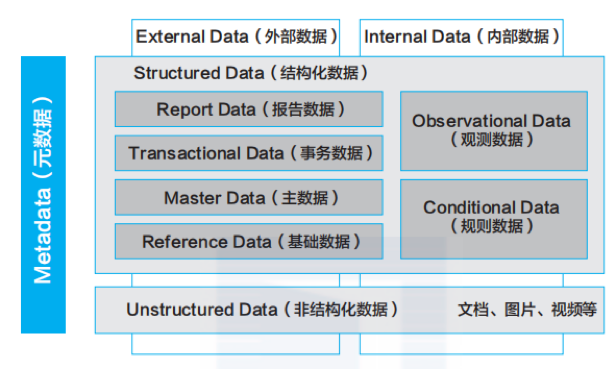 Metadata（元数据）

External Data（外部数据）

Internal Data（内部数据）

Structured Data（结构化数据）

Report Data（报告数据）

Transactional Data（事务数据）

Master Data（主数据）

Reference Data（基础数据）

Observational Data（观测数据）

Conditional Data（规则数据）

Unstructured Data（非结构化数据）

文档、图片、视频等